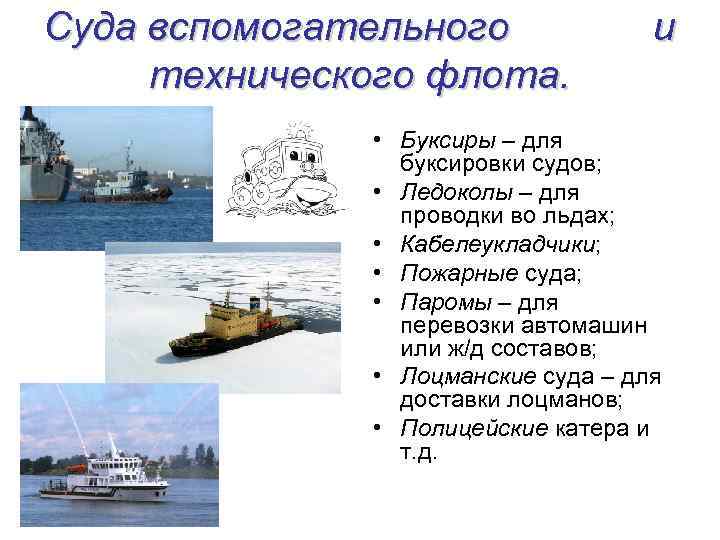 Суда вспомогательного и технического флота.

• Буксиры – для буксировки судов;
• Ледоколы – для проводки во льдах;
• Кабелеукладчики;
• Пожарные суда;
• Паромы – для перевозки автомашин или ж/д составов;
• Лоцманские суда – для доставки лоцманов;
• Полицейские катера и т.д.